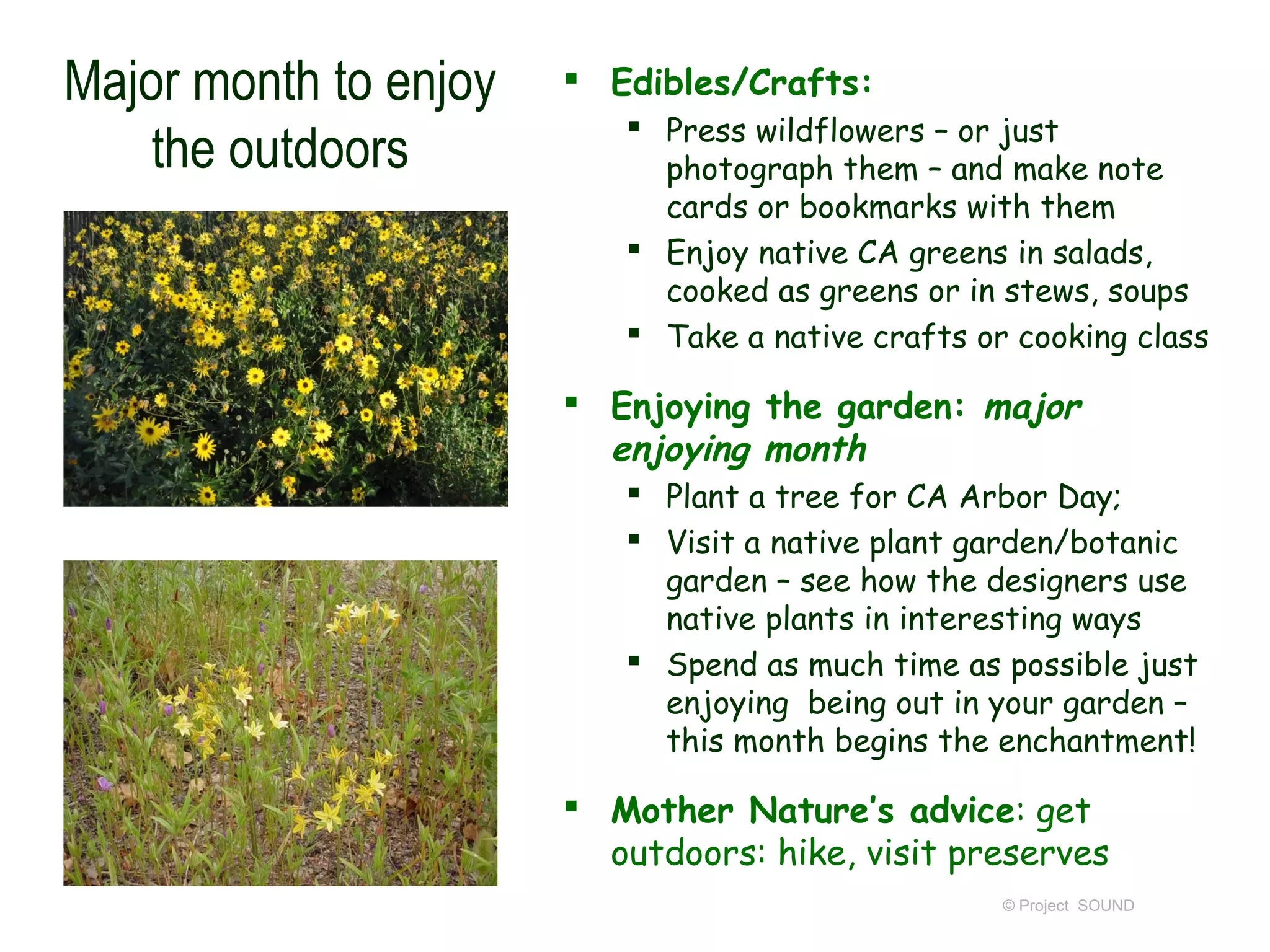 Major month to enjoy the outdoors

▪ Edibles/Crafts:
  ▪ Press wildflowers – or just photograph them – and make note cards or bookmarks with them
  ▪ Enjoy native CA greens in salads, cooked as greens or in stews, soups
  ▪ Take a native crafts or cooking class

▪ Enjoying the garden: major enjoying month
  ▪ Plant a tree for CA Arbor Day;
  ▪ Visit a native plant garden/botanic garden – see how the designers use native plants in interesting ways
  ▪ Spend as much time as possible just enjoying being out in your garden – this month begins the enchantment!

▪ Mother Nature's advice: get outdoors: hike, visit preserves

© Project SOUND